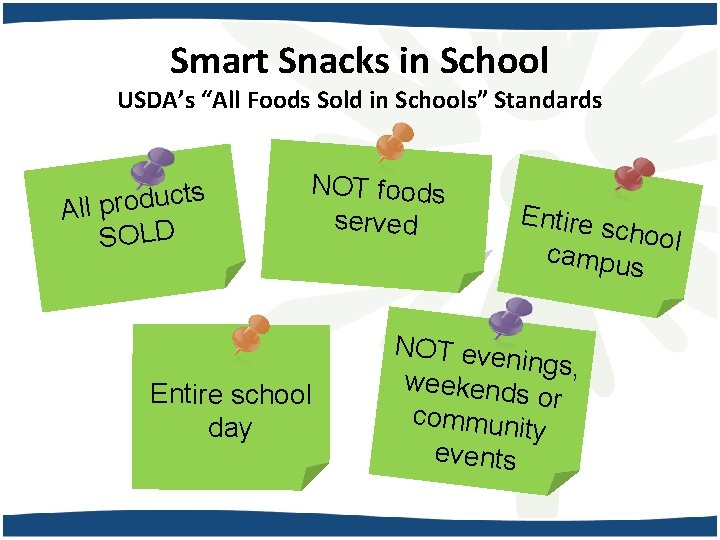 Smart Snacks in School
USDA's "All Foods Sold in Schools" Standards

All products SOLD

NOT foods served

Entire school campus

Entire school day

NOT evenings, weekends or community events